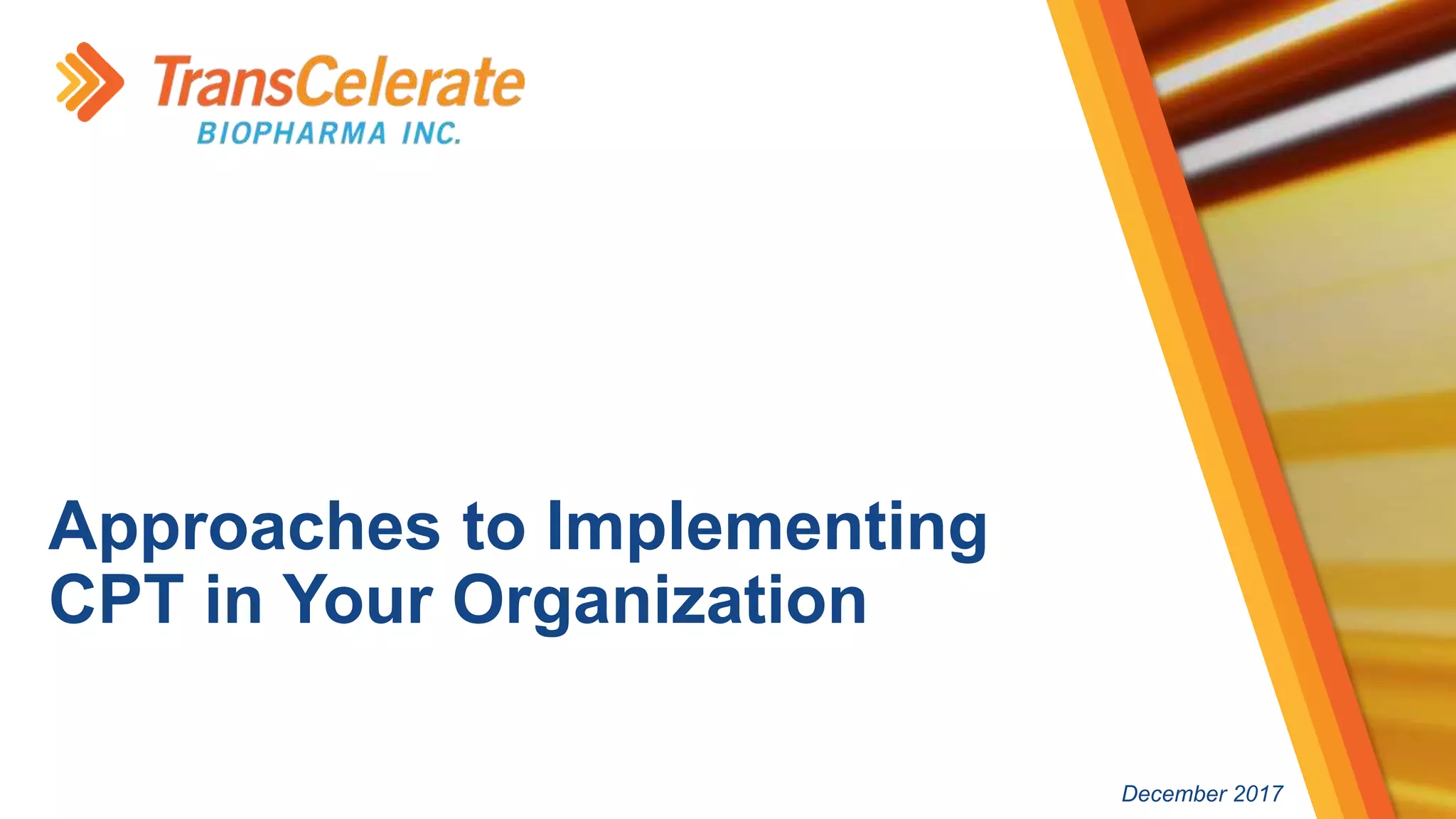 TransCelerate
BIOPHARMA INC.

Approaches to Implementing CPT in Your Organization

December 2017